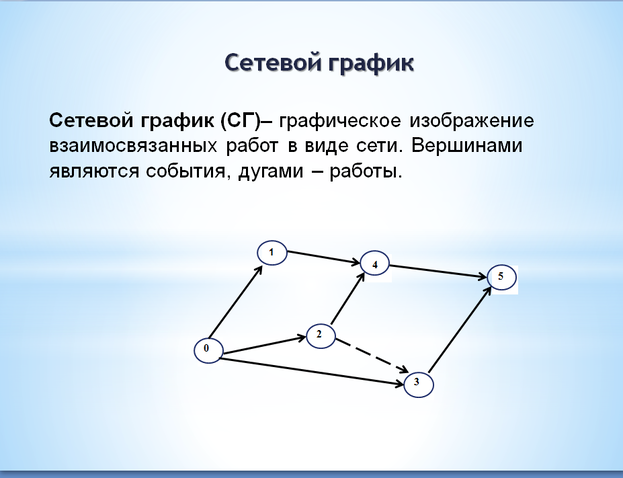 Сетевой график

Сетевой график (СГ)– графическое изображение взаимосвязанных работ в виде сети. Вершинами являются события, дугами – работы.

1
4
5
2
0
3